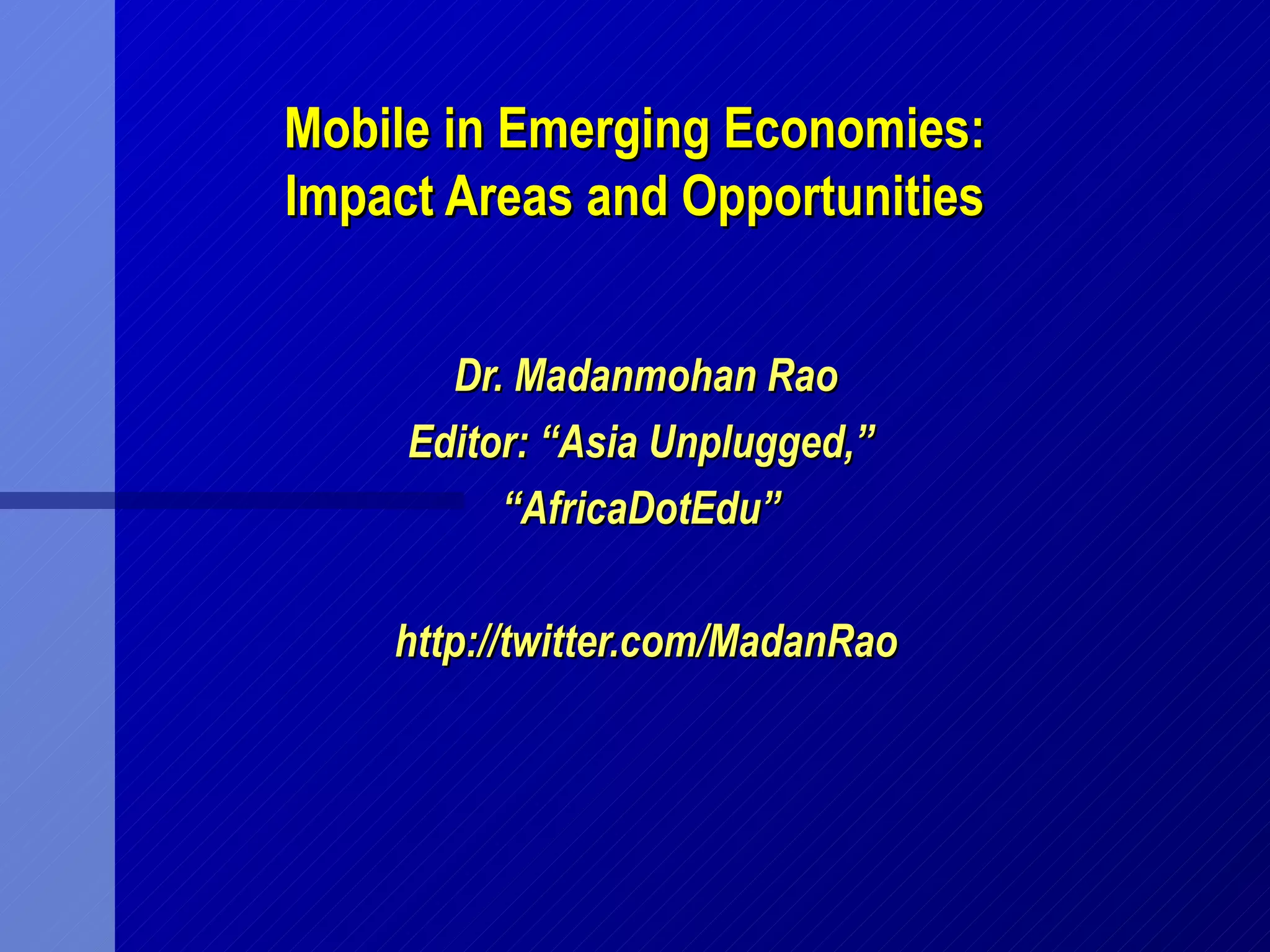 Mobile in Emerging Economies:
Impact Areas and Opportunities

Dr. Madanmohan Rao
Editor: “Asia Unplugged,”
“AfricaDotEdu”

http://twitter.com/MadanRao